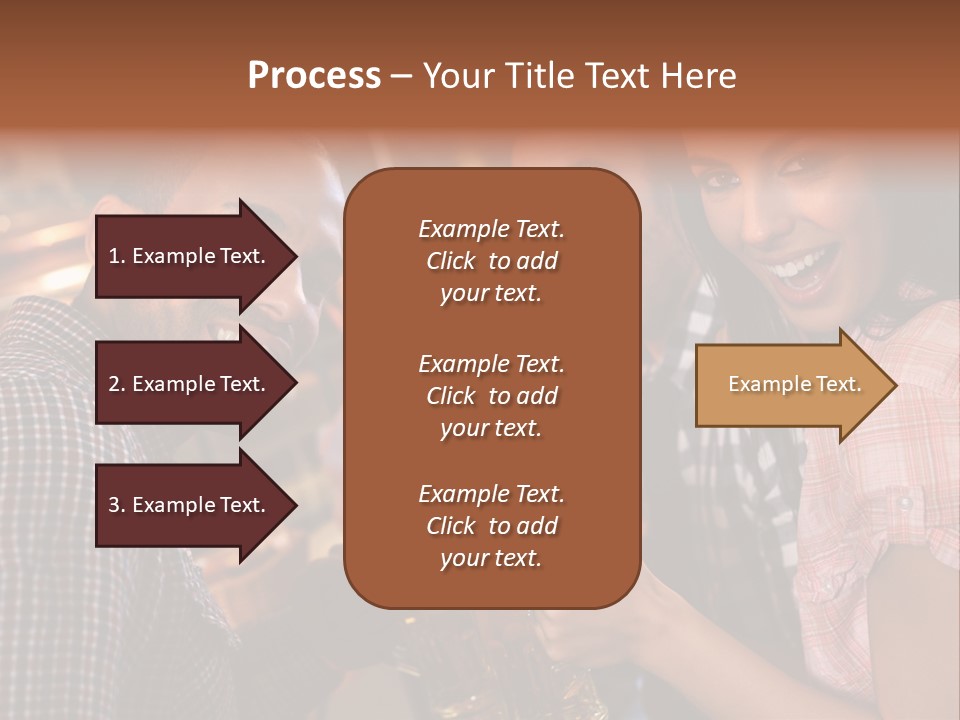 Process – Your Title Text Here

1. Example Text.

2. Example Text.

3. Example Text.

Example Text. Click to add your text.

Example Text. Click to add your text.

Example Text. Click to add your text.

Example Text.